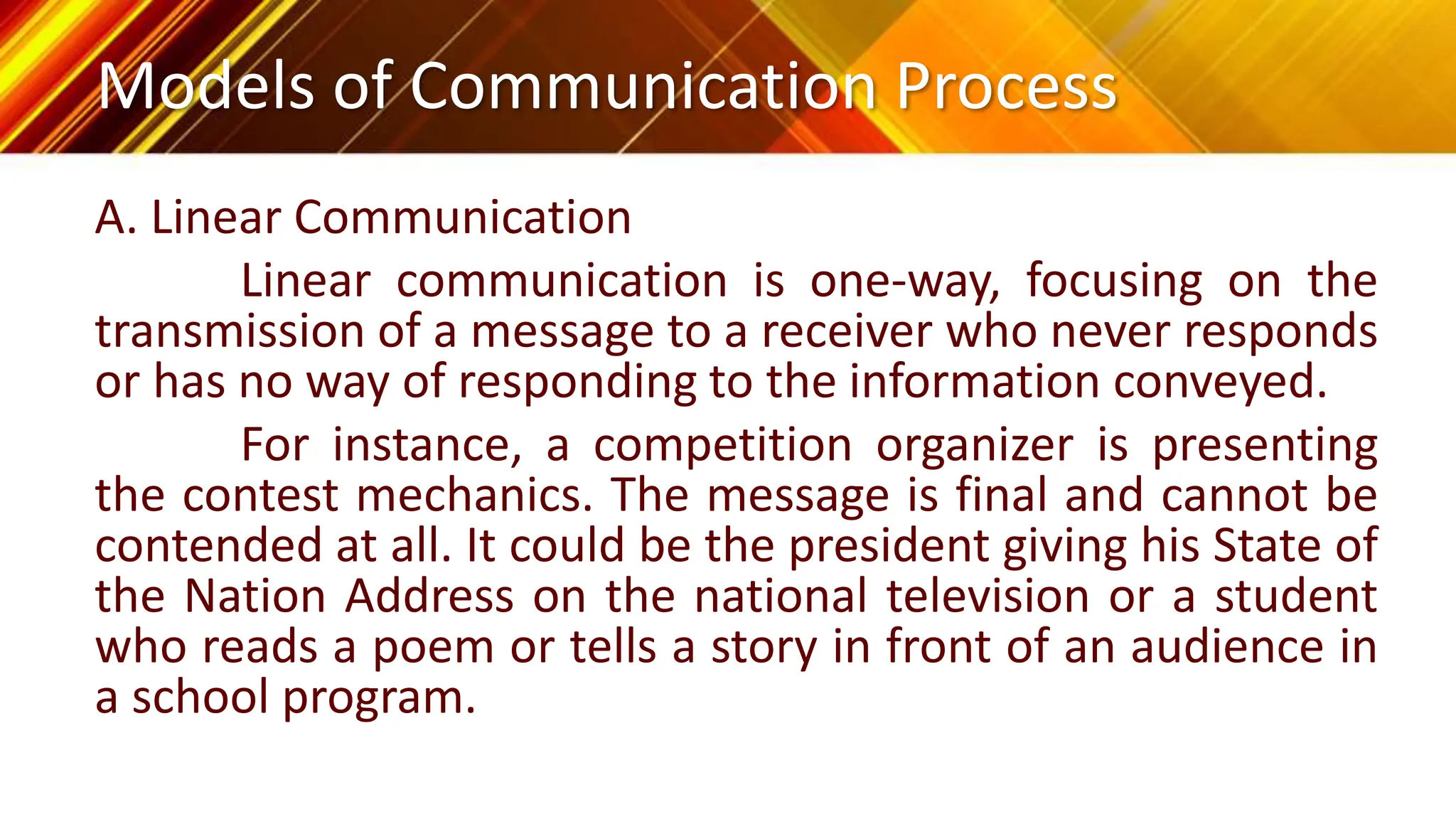 Models of Communication Process

A. Linear Communication

Linear communication is one-way, focusing on the transmission of a message to a receiver who never responds or has no way of responding to the information conveyed.

For instance, a competition organizer is presenting the contest mechanics. The message is final and cannot be contended at all. It could be the president giving his State of the Nation Address on the national television or a student who reads a poem or tells a story in front of an audience in a school program.